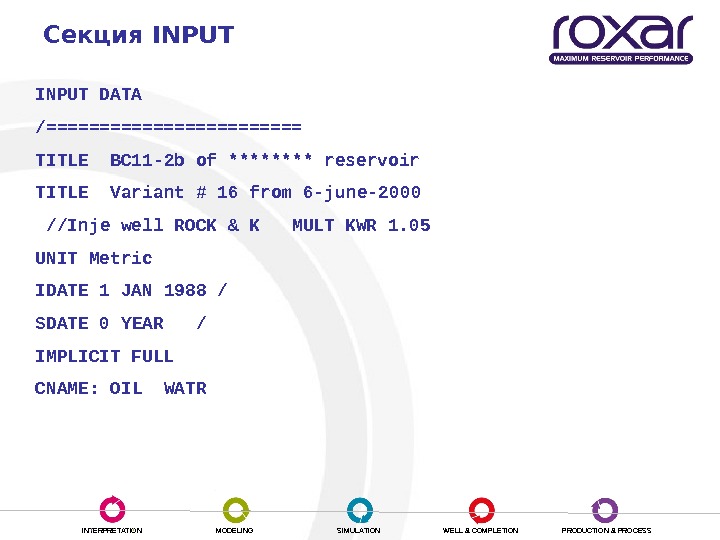 Секция INPUT

roxar
MAXIMUM RESERVOIR PERFORMANCE

INPUT DATA

/========================

TITLE BC11-2b of ******** reservoir

TITLE Variant # 16 from 6-june-2000

//Inje well ROCK & K MULT KWR 1.05

UNIT Metric

IDATE 1 JAN 1988 /

SDATE 0 YEAR /

IMPLICIT FULL

CNAME: OIL WATR

INTERPRETATION MODELING SIMULATION WELL & COMPLETION PRODUCTION & PROCESS